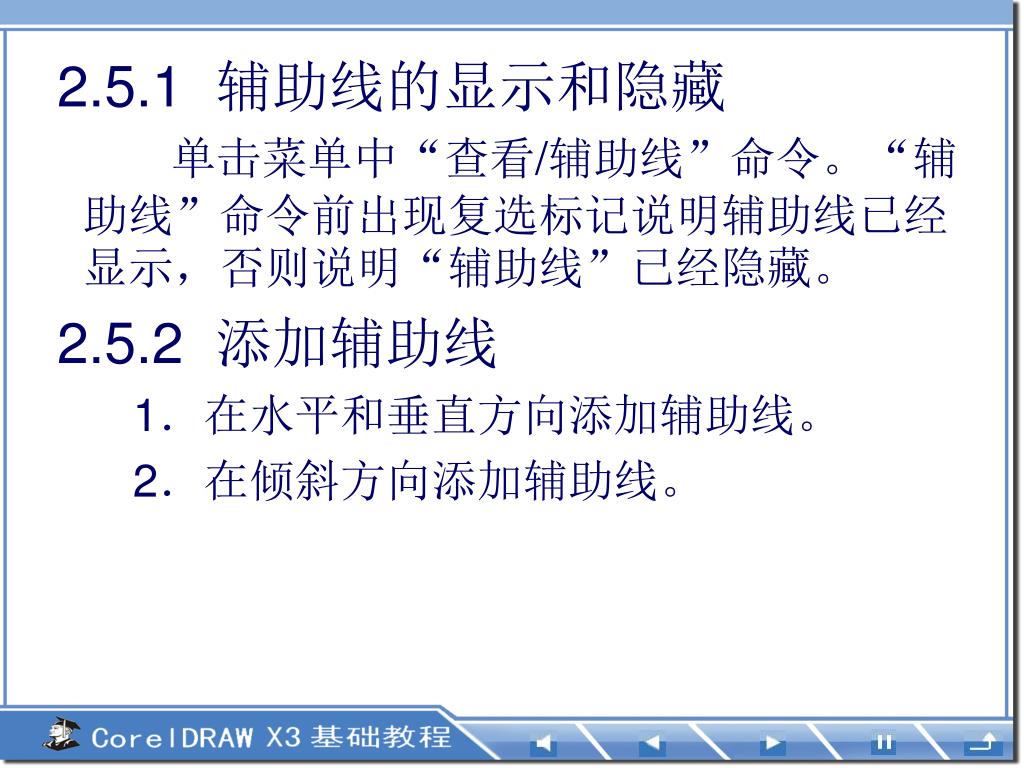 2.5.1 辅助线的显示和隐藏

单击菜单中“查看/辅助线”命令。“辅助线”命令前出现复选标记说明辅助线已经显示，否则说明“辅助线”已经隐藏。

2.5.2 添加辅助线

1．在水平和垂直方向添加辅助线。

2．在倾斜方向添加辅助线。

CorelDRAW X3 基础教程